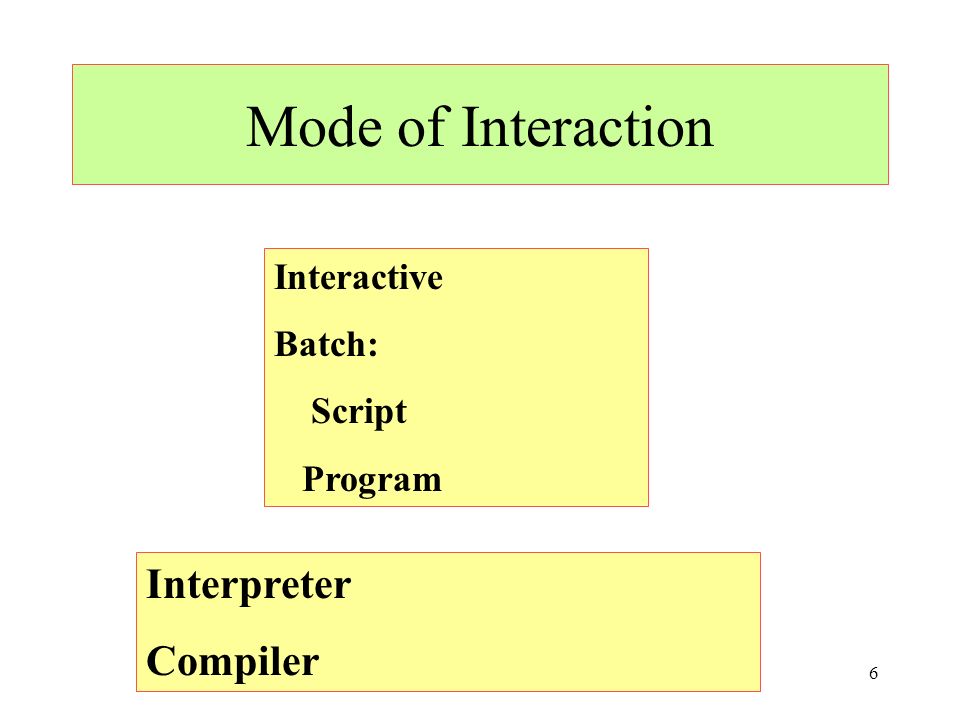 Mode of Interaction

Interactive

Batch:

Script

Program

Interpreter

Compiler

6